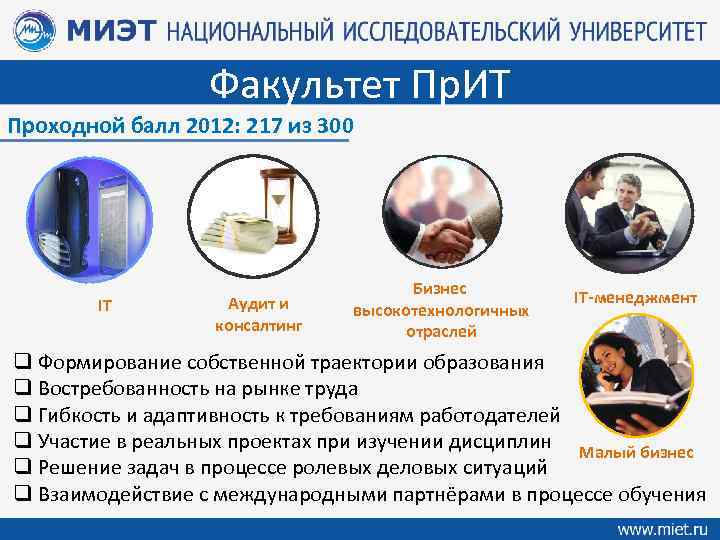 МИЭТ НАЦИОНАЛЬНЫЙ ИССЛЕДОВАТЕЛЬСКИЙ УНИВЕРСИТЕТ

Факультет ПрИТ

Проходной балл 2012: 217 из 300

IT

Аудит и консалтинг

Бизнес высокотехнологичных отраслей

IT-менеджмент

Малый бизнес

❑ Формирование собственной траектории образования
❑ Востребованность на рынке труда
❑ Гибкость и адаптивность к требованиям работодателей
❑ Участие в реальных проектах при изучении дисциплин
❑ Решение задач в процессе ролевых деловых ситуаций
❑ Взаимодействие с международными партнёрами в процессе обучения

www.miet.ru